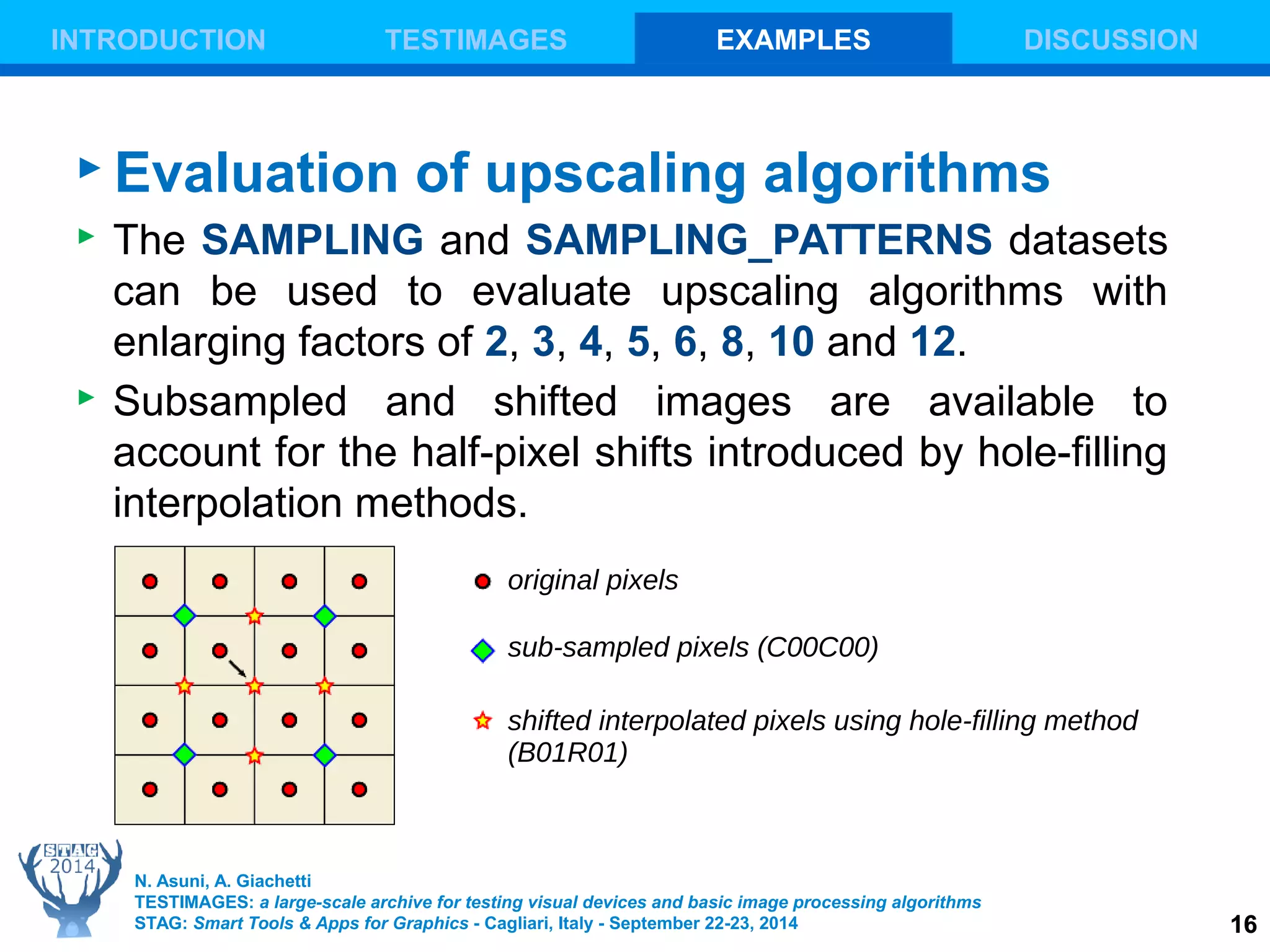 INTRODUCTION TESTIMAGES EXAMPLES DISCUSSION

Evaluation of upscaling algorithms

The SAMPLING and SAMPLING_PATTERNS datasets can be used to evaluate upscaling algorithms with enlarging factors of 2, 3, 4, 5, 6, 8, 10 and 12.

Subsampled and shifted images are available to account for the half-pixel shifts introduced by hole-filling interpolation methods.

original pixels

sub-sampled pixels (C00C00)

shifted interpolated pixels using hole-filling method (B01R01)

STAG 2014

N. Asuni, A. Giachetti
TESTIMAGES: a large-scale archive for testing visual devices and basic image processing algorithms
STAG: Smart Tools & Apps for Graphics - Cagliari, Italy - September 22-23, 2014

16